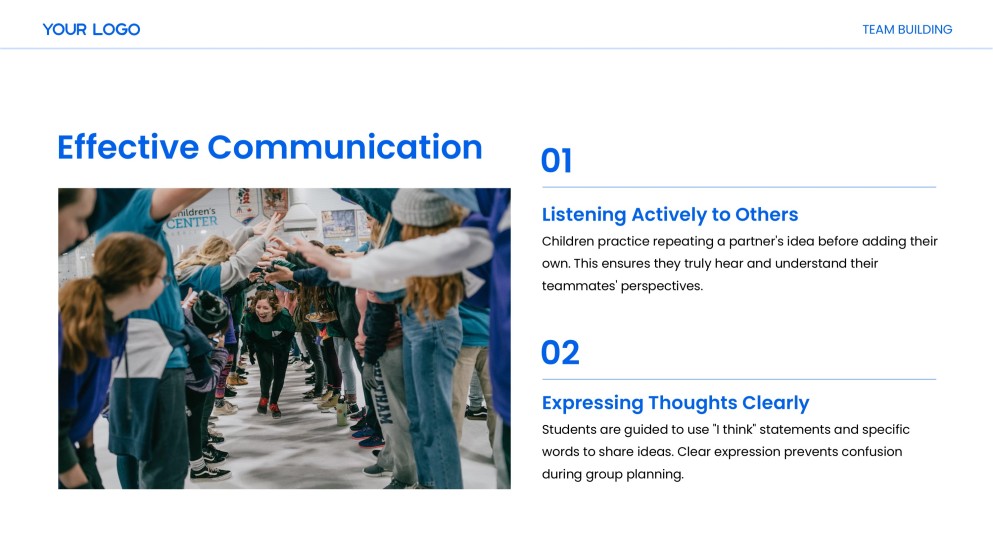 YOUR LOGO

TEAM BUILDING

Effective Communication

Children's CENTER

01

Listening Actively to Others

Children practice repeating a partner's idea before adding their own. This ensures they truly hear and understand their teammates' perspectives.

02

Expressing Thoughts Clearly

Students are guided to use "I think" statements and specific words to share ideas. Clear expression prevents confusion during group planning.